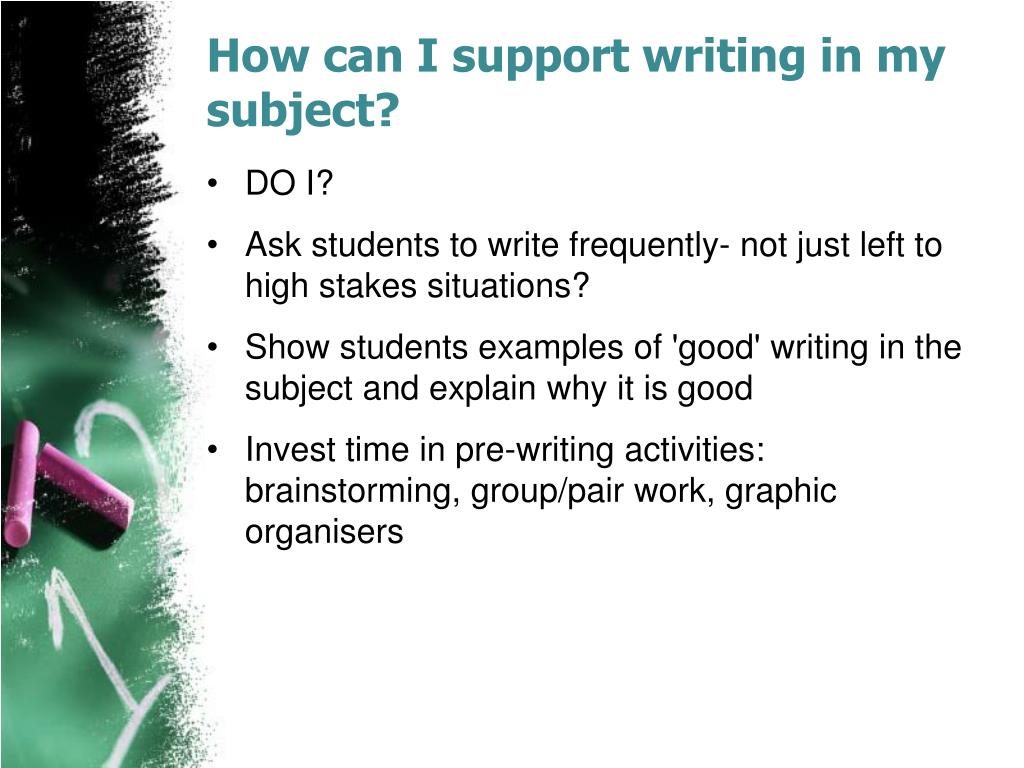 How can I support writing in my subject?

• DO I?

• Ask students to write frequently- not just left to high stakes situations?

• Show students examples of 'good' writing in the subject and explain why it is good

• Invest time in pre-writing activities: brainstorming, group/pair work, graphic organisers